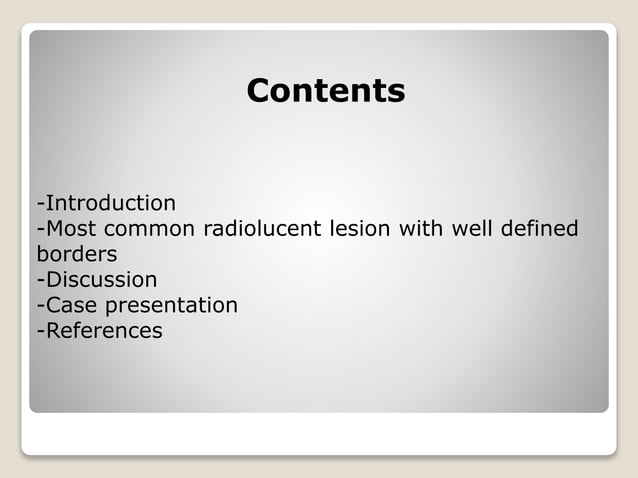 Contents

-Introduction
-Most common radiolucent lesion with well defined borders
-Discussion
-Case presentation
-References